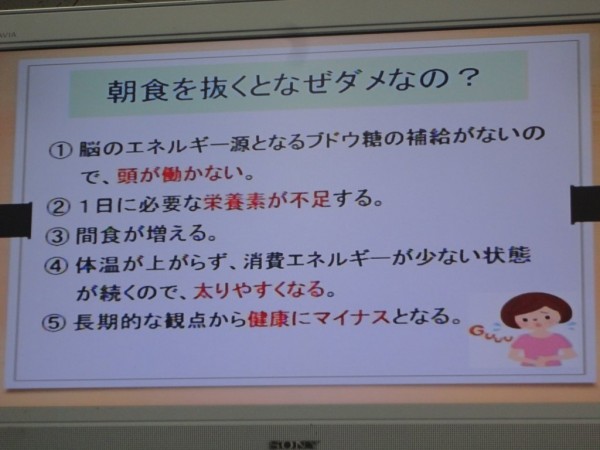 朝食を抜くとなぜダメなの？

① 脳のエネルギー源となるブドウ糖の補給がないので、頭が働かない。

② 1日に必要な栄養素が不足する。

③ 間食が増える。

④ 体温が上がらず、消費エネルギーが少ない状態が続くので、太りやすくなる。

⑤ 長期的な観点から健康にマイナスとなる。

Guuu

SONY